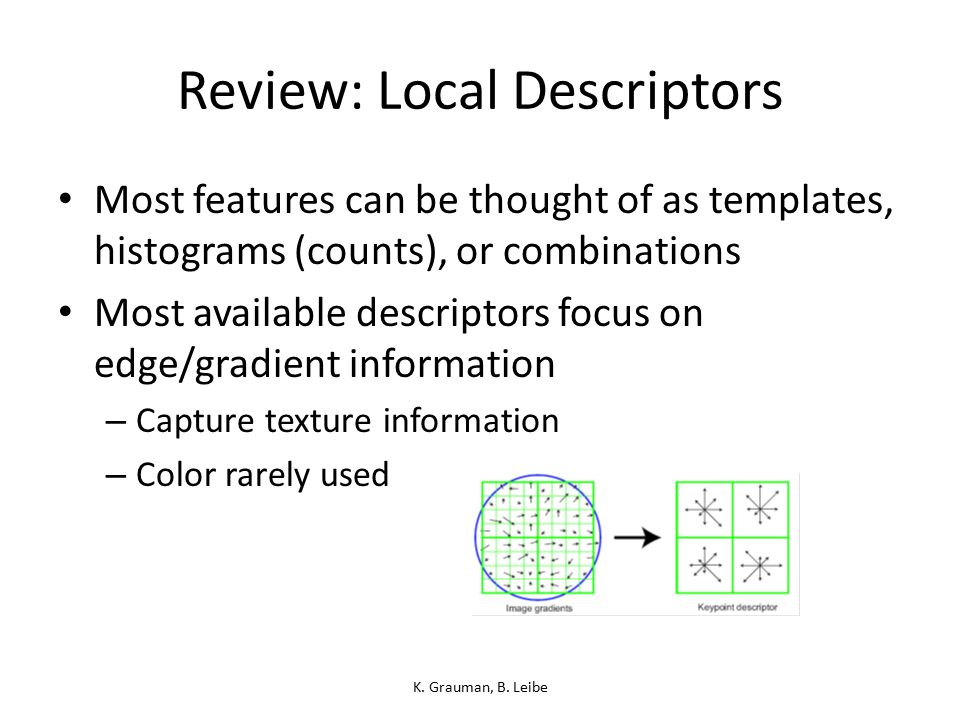 Review: Local Descriptors

• Most features can be thought of as templates, histograms (counts), or combinations

• Most available descriptors focus on edge/gradient information
– Capture texture information
– Color rarely used

Image gradients

Keypoint descriptor

K. Grauman, B. Leibe